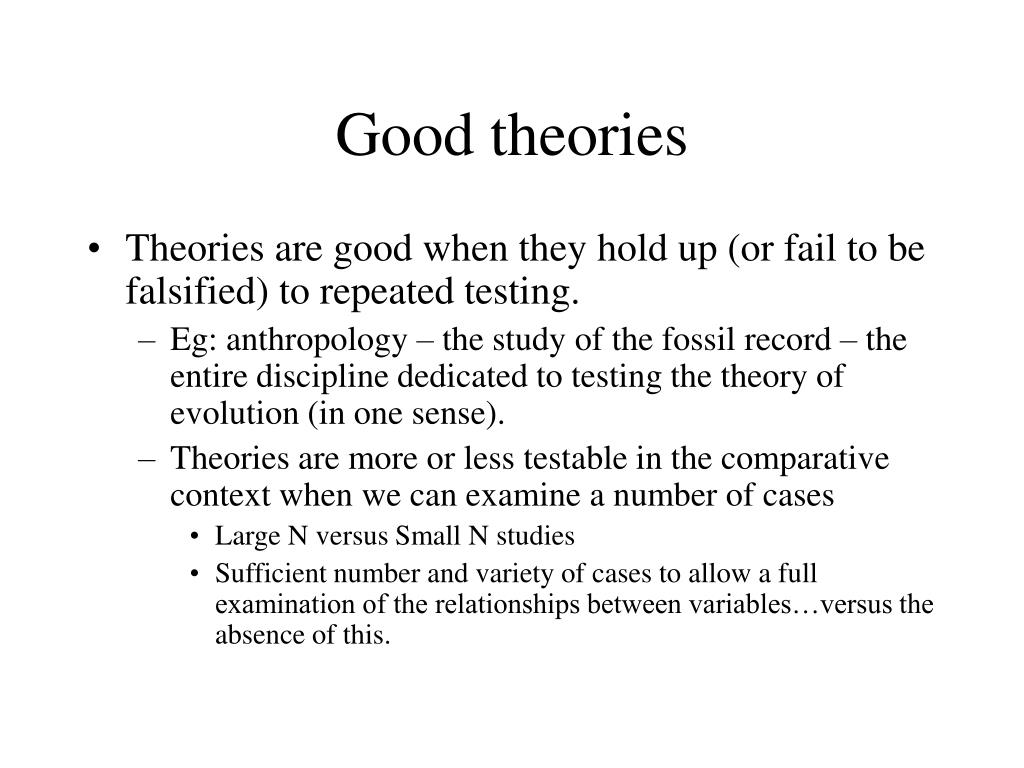 Good theories

• Theories are good when they hold up (or fail to be falsified) to repeated testing.
– Eg: anthropology – the study of the fossil record – the entire discipline dedicated to testing the theory of evolution (in one sense).
– Theories are more or less testable in the comparative context when we can examine a number of cases
• Large N versus Small N studies
• Sufficient number and variety of cases to allow a full examination of the relationships between variables…versus the absence of this.